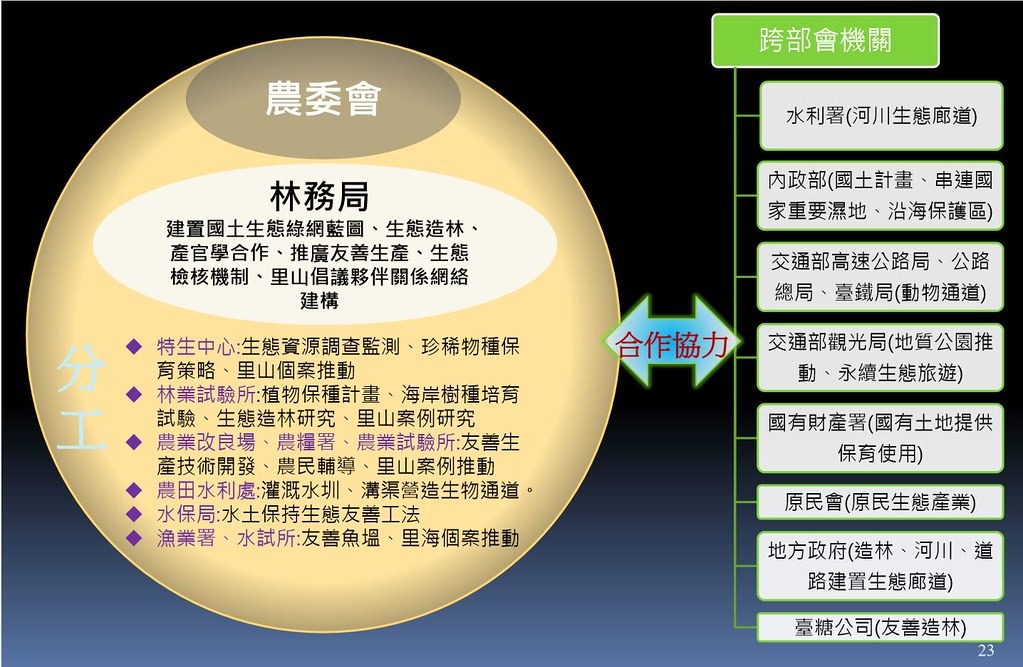 農委會

林務局
建置國土生態綠網藍圖、生態造林、產官學合作、推廣友善生產、生態檢核機制、里山倡議夥伴關係網絡建構

分工

◆ 特生中心:生態資源調查監測、珍稀物種保育策略、里山個案推動
◆ 林業試驗所:植物保種計畫、海岸樹種培育試驗、生態造林研究、里山案例研究
◆ 農業改良場、農糧署、農業試驗所:友善生產技術開發、農民輔導、里山案例推動
◆ 農田水利處:灌溉水圳、溝渠營造生物通道。
◆ 水保局:水土保持生態友善工法
◆ 漁業署、水試所:友善魚塭、里海個案推動

合作協力

跨部會機關

水利署(河川生態廊道)

內政部(國土計畫、串連國家重要濕地、沿海保護區)

交通部高速公路局、公路總局、臺鐵局(動物通道)

交通部觀光局(地質公園推動、永續生態旅遊)

國有財產署(國有土地提供保育使用)

原民會(原民生態產業)

地方政府(造林、河川、道路建置生態廊道)

臺糖公司(友善造林)

23